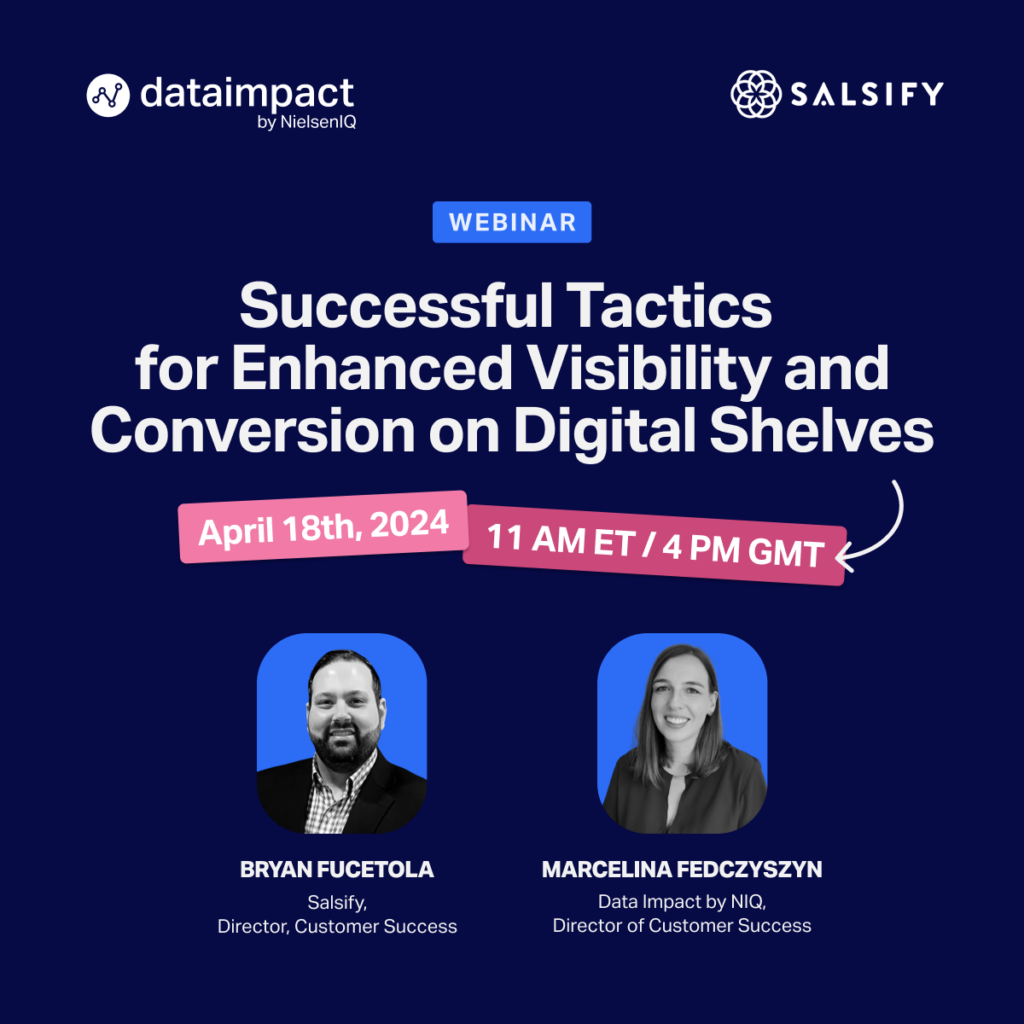 dataimpact
by NielsenIQ

SALSIFY

WEBINAR

Successful Tactics for Enhanced Visibility and Conversion on Digital Shelves

April 18th, 2024

11 AM ET / 4 PM GMT

BRYAN FUCETOLA
Salsify,
Director, Customer Success

MARCELINA FEDCZYSZYN
Data Impact by NIQ,
Director of Customer Success